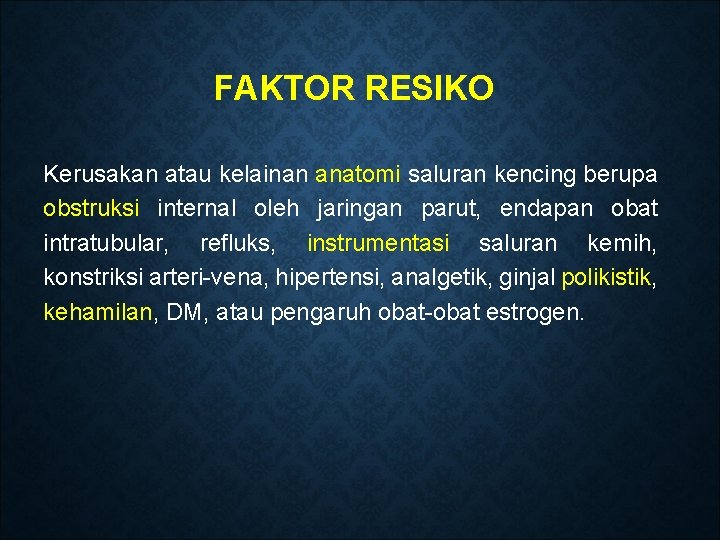 FAKTOR RESIKO

Kerusakan atau kelainan anatomi saluran kencing berupa obstruksi internal oleh jaringan parut, endapan obat intratubular, refluks, instrumentasi saluran kemih, konstriksi arteri-vena, hipertensi, analgetik, ginjal polikistik, kehamilan, DM, atau pengaruh obat-obat estrogen.